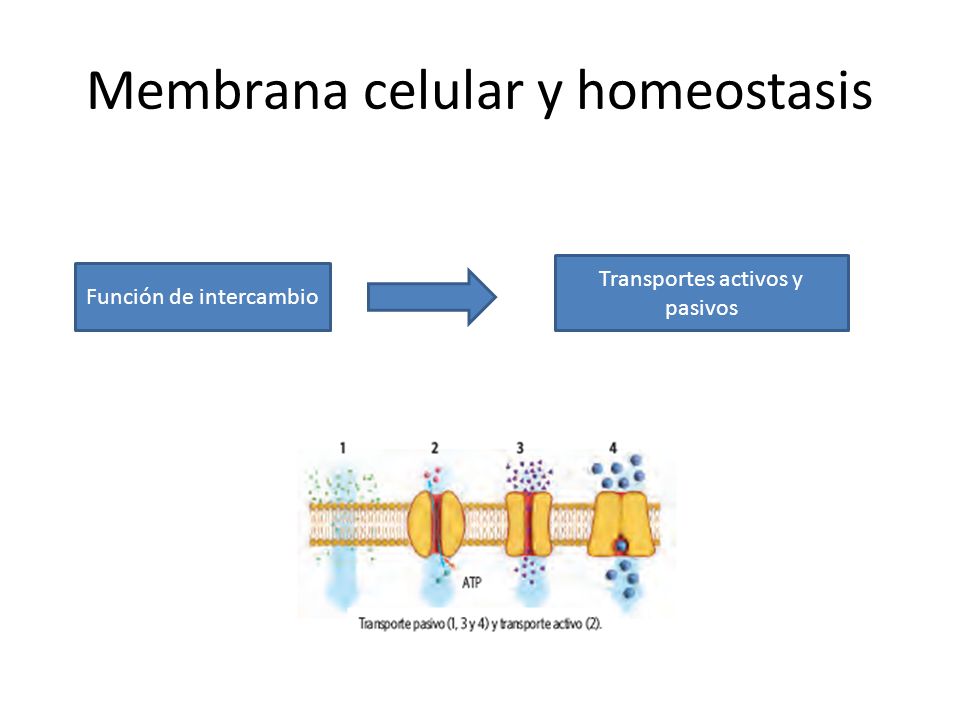 Membrana celular y homeostasis

Función de intercambio

Transportes activos y pasivos

1
2
3
4
ATP

Transporte pasivo (1, 3 y 4) y transporte activo (2).